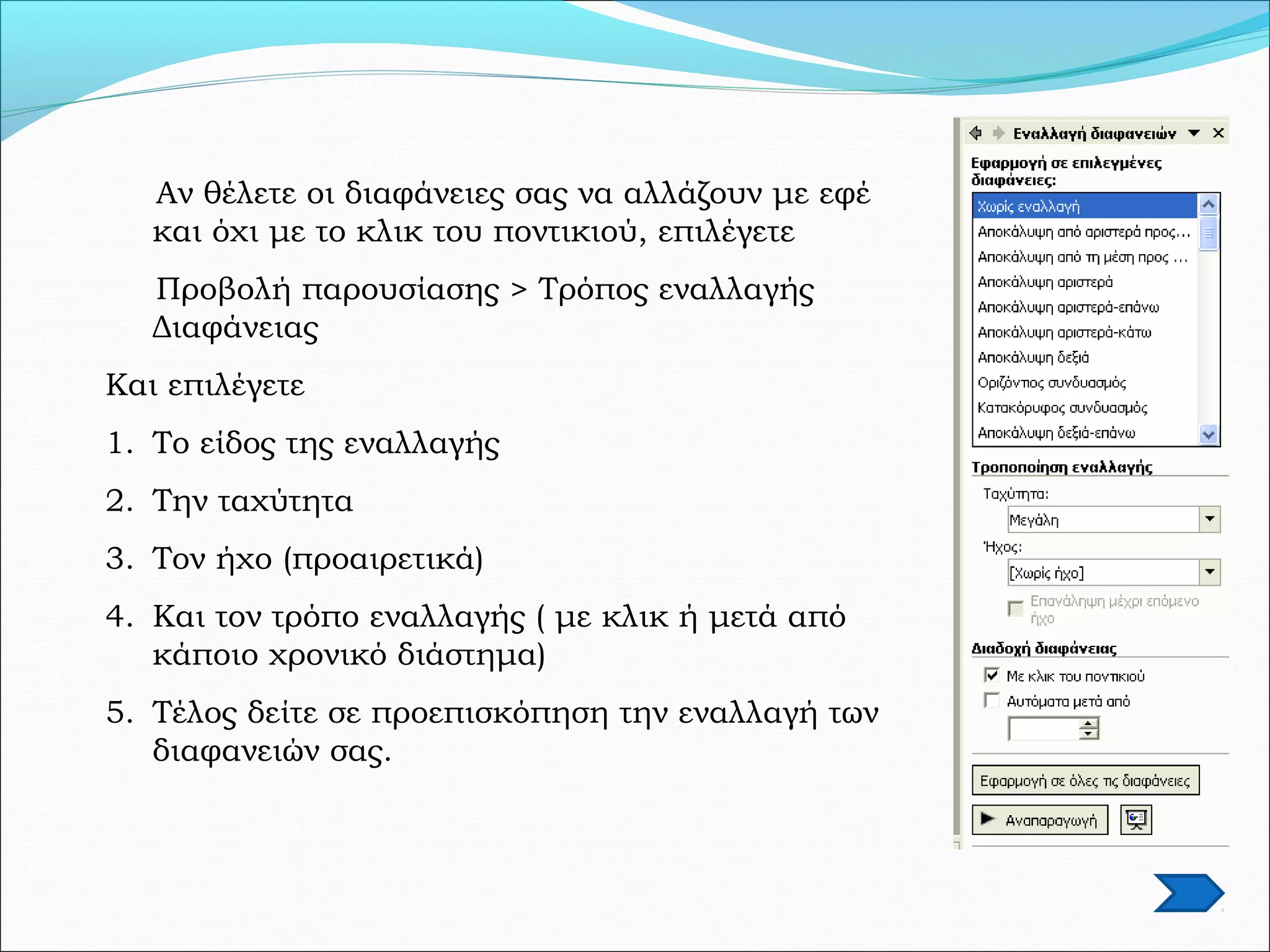 Αν θέλετε οι διαφάνειες σας να αλλάζουν με εφέ και όχι με το κλικ του ποντικιού, επιλέγετε

Προβολή παρουσίασης > Τρόπος εναλλαγής Διαφάνειας

Και επιλέγετε

1. Το είδος της εναλλαγής
2. Την ταχύτητα
3. Τον ήχο (προαιρετικά)
4. Και τον τρόπο εναλλαγής ( με κλικ ή μετά από κάποιο χρονικό διάστημα)
5. Τέλος δείτε σε προεπισκόπηση την εναλλαγή των διαφανειών σας.

Εναλλαγή διαφανειών

Εφαρμογή σε επιλεγμένες διαφάνειες:

Χωρίς εναλλαγή
Αποκάλυψη από αριστερά προς...
Αποκάλυψη από τη μέση προς ...
Αποκάλυψη αριστερά
Αποκάλυψη αριστερά-επάνω
Αποκάλυψη αριστερά-κάτω
Αποκάλυψη δεξιά
Οριζόντιος συνδυασμός
Κατακόρυφος συνδυασμός
Αποκάλυψη δεξιά-επάνω

Τροποποίηση εναλλαγής

Ταχύτητα:
Μεγάλη
Ήχος:
[Χωρίς ήχο]
Επανάληψη μέχρι επόμενο ήχο

Διαδοχή διαφάνειας

Με κλικ του ποντικιού
Αυτόματα μετά από

Εφαρμογή σε όλες τις διαφάνειες

Αναπαραγωγή